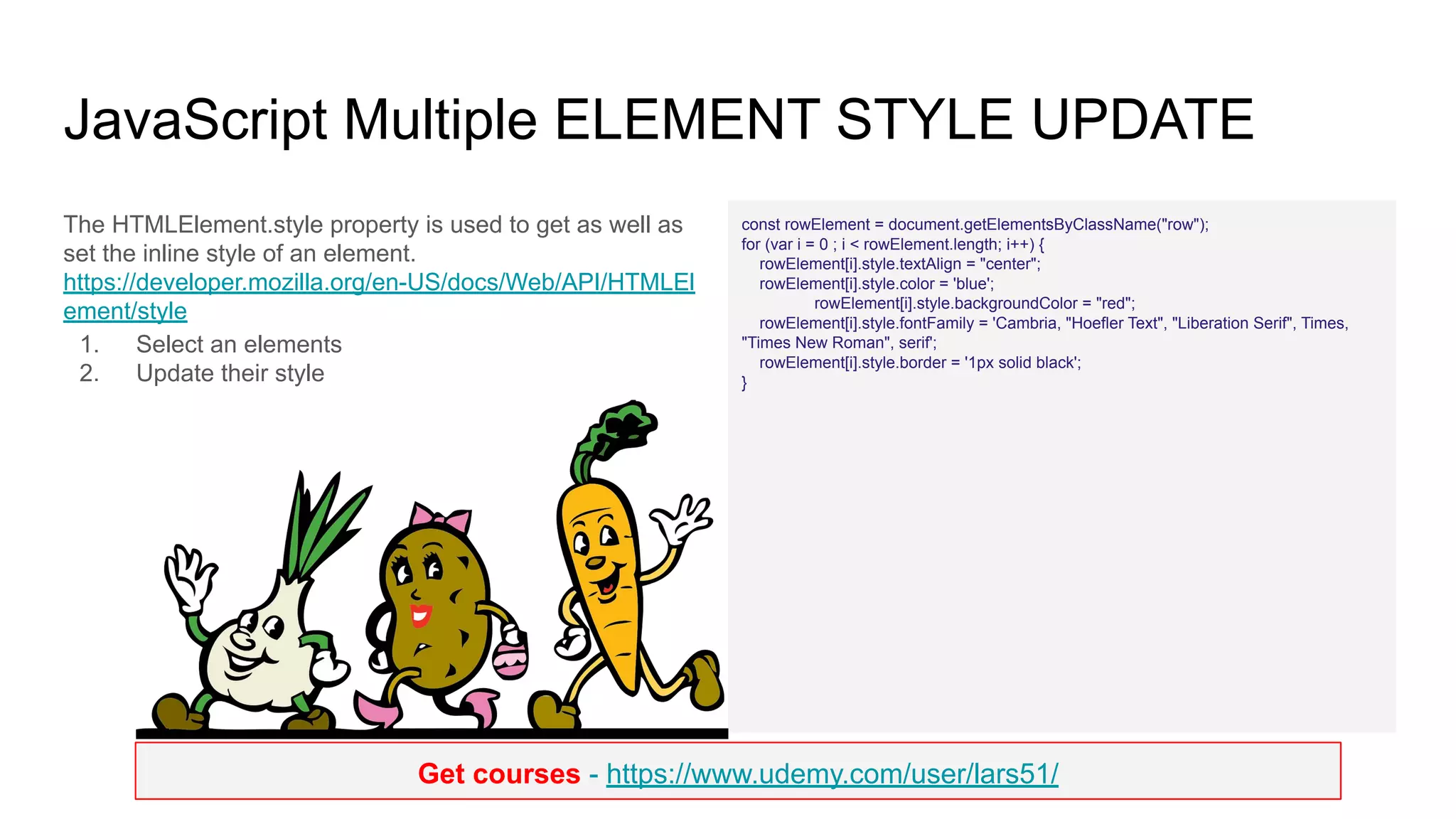 JavaScript Multiple ELEMENT STYLE UPDATE

The HTMLElement.style property is used to get as well as set the inline style of an element.
https://developer.mozilla.org/en-US/docs/Web/API/HTMLElement/style

1. Select an elements
2. Update their style

const rowElement = document.getElementsByClassName("row");
for (var i = 0 ; i < rowElement.length; i++) {
rowElement[i].style.textAlign = "center";
rowElement[i].style.color = 'blue';
rowElement[i].style.backgroundColor = "red";
rowElement[i].style.fontFamily = 'Cambria, "Hoefler Text", "Liberation Serif", Times, "Times New Roman", serif';
rowElement[i].style.border = '1px solid black';
}

Get courses - https://www.udemy.com/user/lars51/